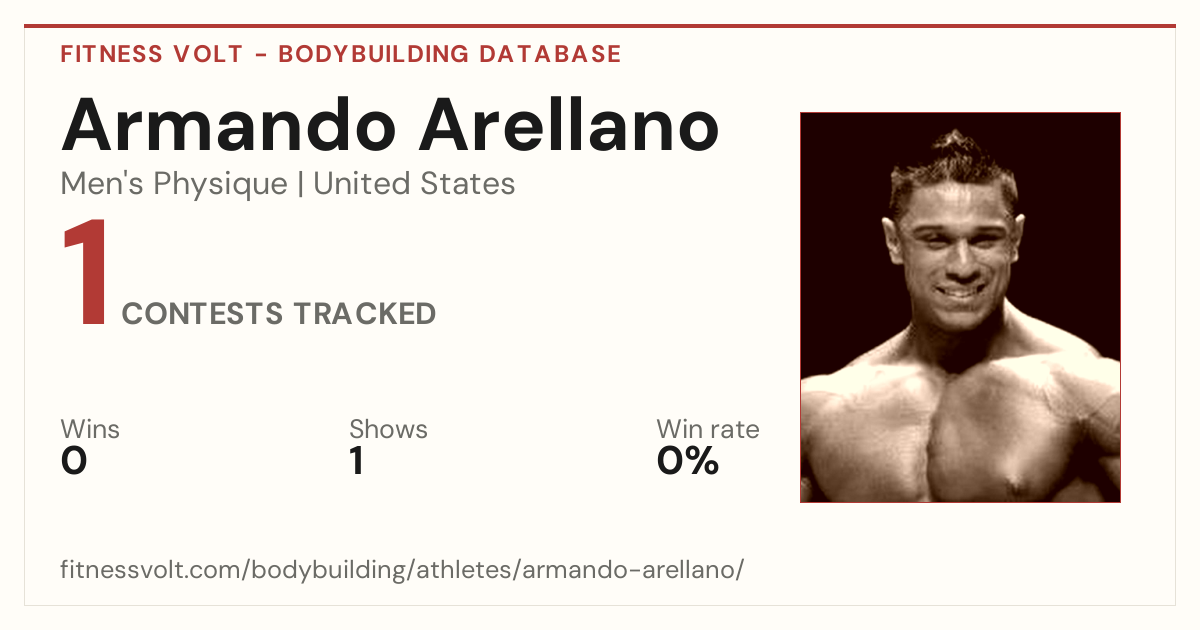 FITNESS VOLT - BODYBUILDING DATABASE

Armando Arellano

Men's Physique | United States

1 CONTESTS TRACKED

Wins
0

Shows
1

Win rate
0%

fitnessvolt.com/bodybuilding/athletes/armando-arellano/